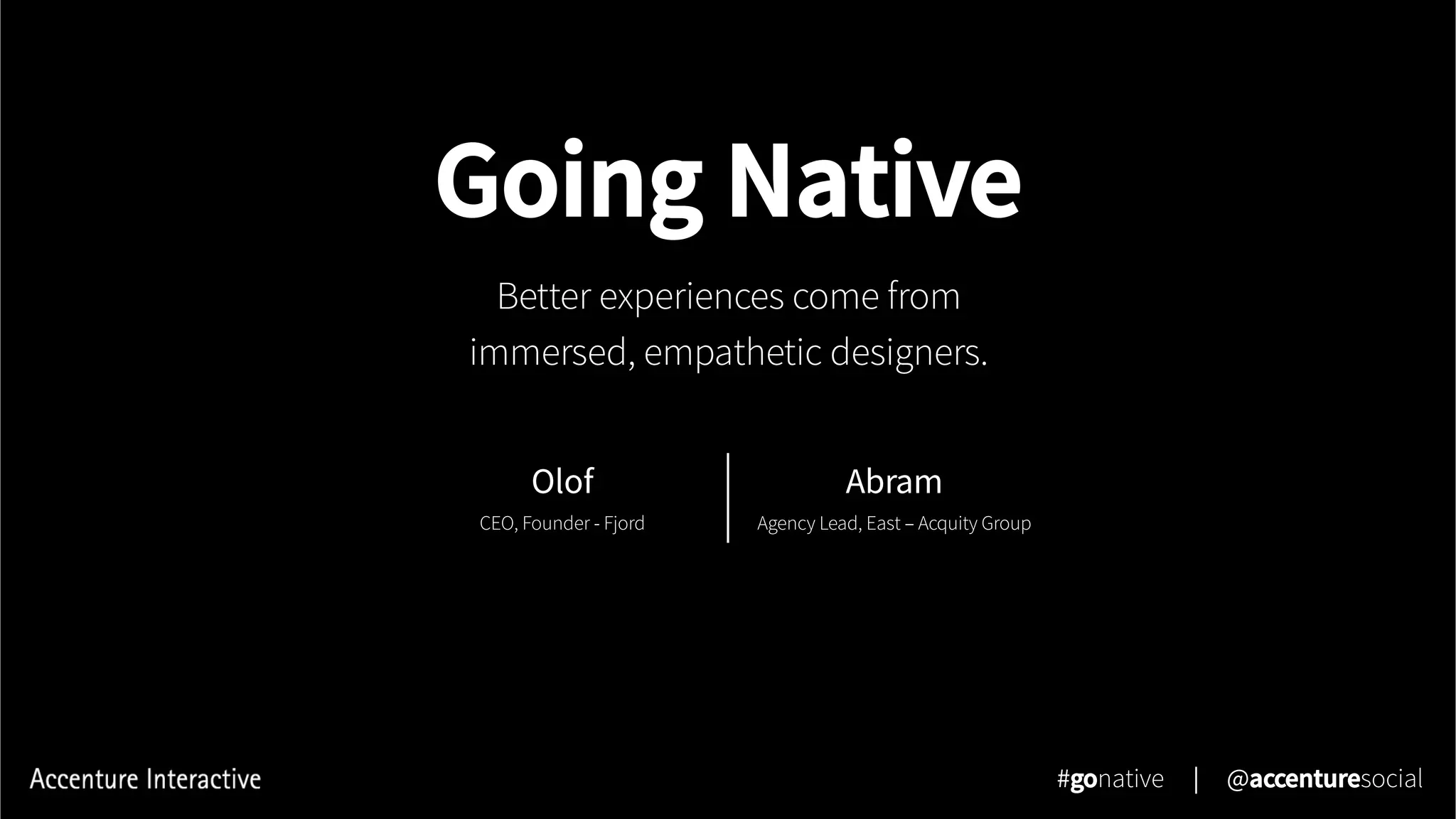 Going Native

Better experiences come from immersed, empathetic designers.

Olof
CEO, Founder - Fjord

Abram
Agency Lead, East – Acquity Group

Accenture Interactive

#gonative | @accenturesocial